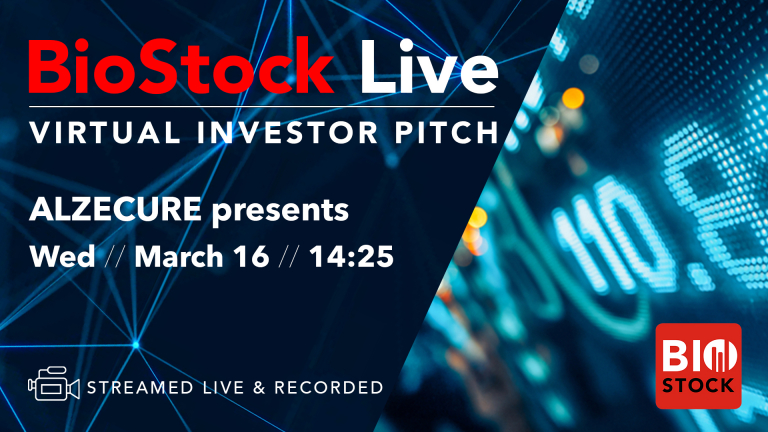 BioStock Live
VIRTUAL INVESTOR PITCH

ALZECURE presents
Wed // March 16 // 14:25

STREAMED LIVE & RECORDED

BIO
STOCK